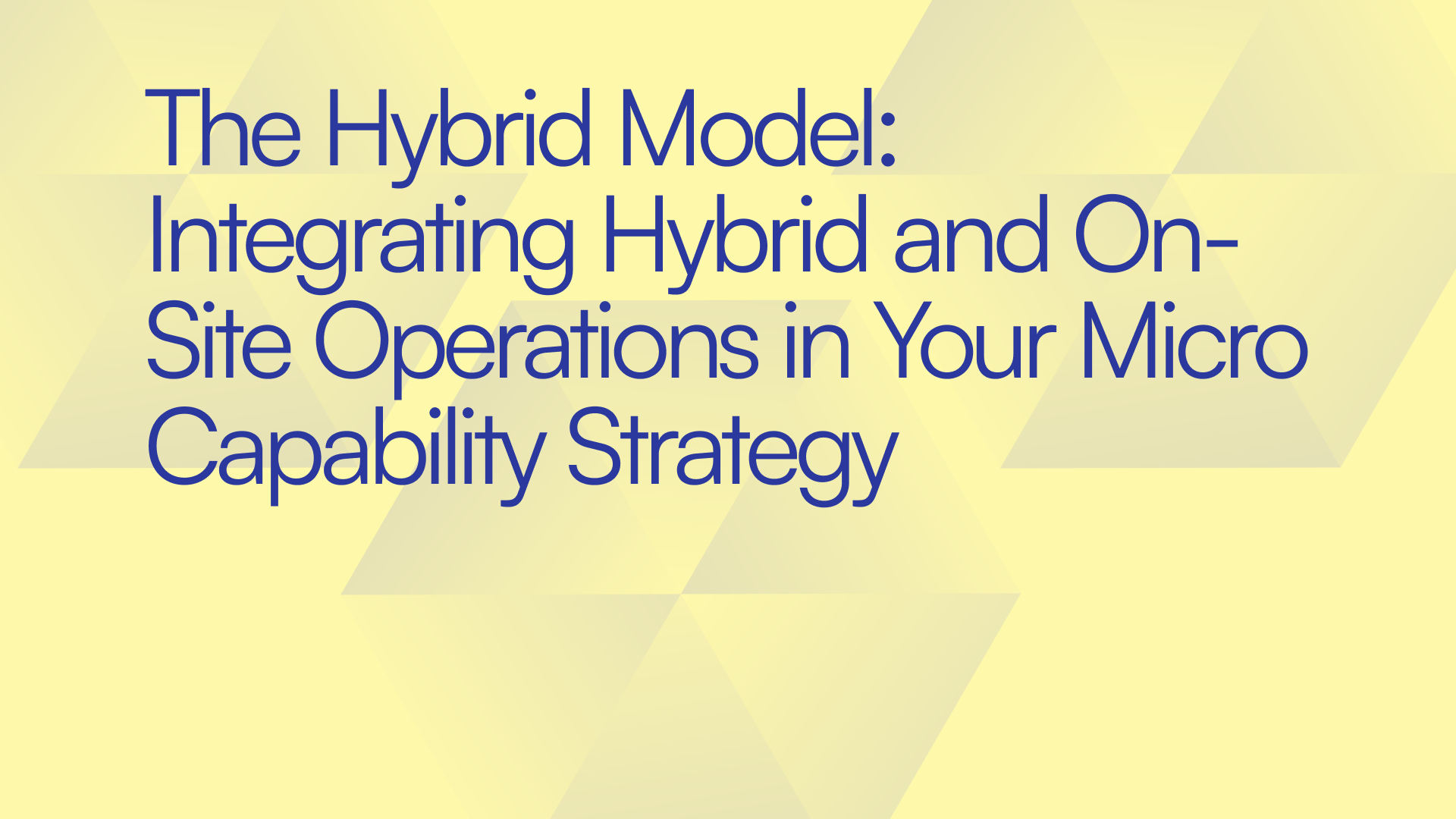 The Hybrid Model: Integrating Hybrid and On-Site Operations in Your Micro Capability Strategy